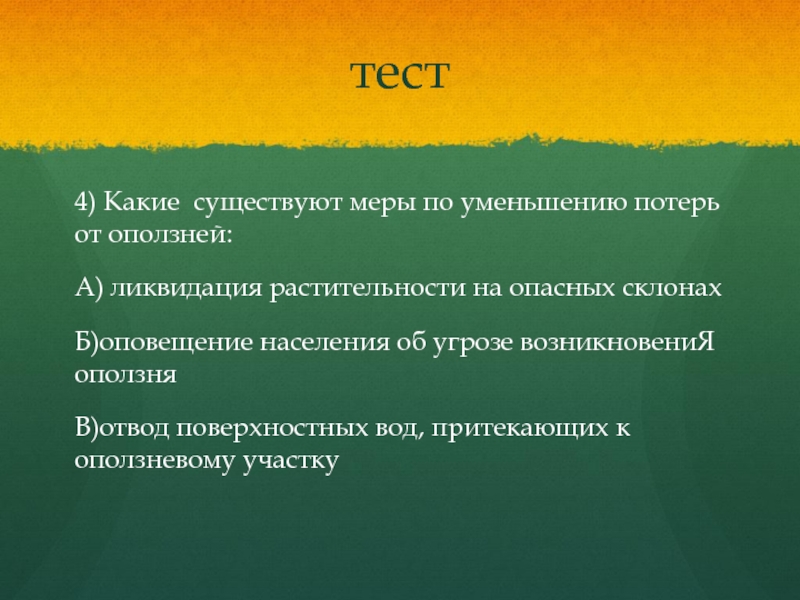 тест

4) Какие существуют меры по уменьшению потерь от оползней:

А) ликвидация растительности на опасных склонах

Б)оповещение населения об угрозе возникновениЯ оползня

В)отвод поверхностных вод, притекающих к оползневому участку